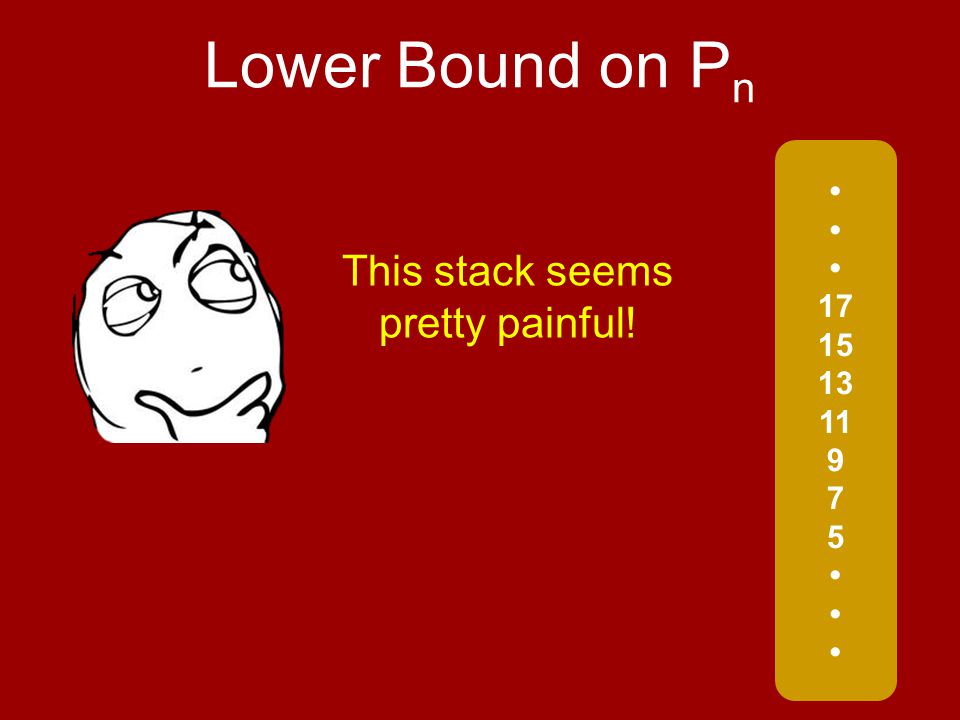 Lower Bound on $P_n$

This stack seems pretty painful!

•
•
•
17
15
13
11
9
7
5
•
•
•